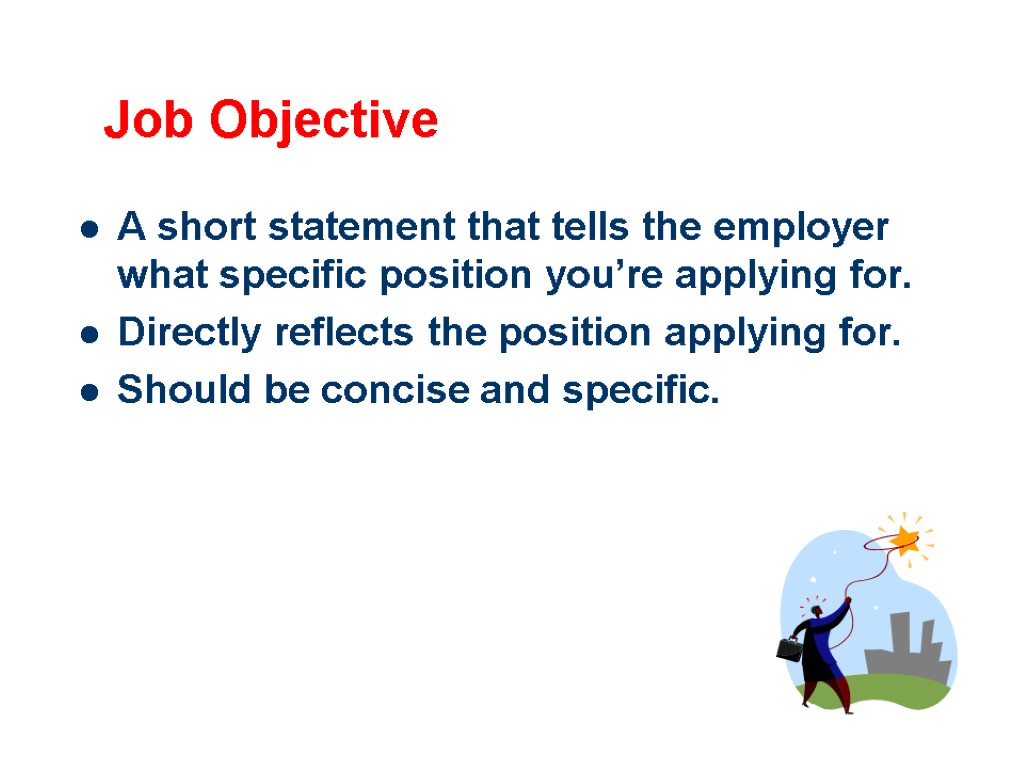 Job Objective

- A short statement that tells the employer what specific position you’re applying for.
- Directly reflects the position applying for.
- Should be concise and specific.